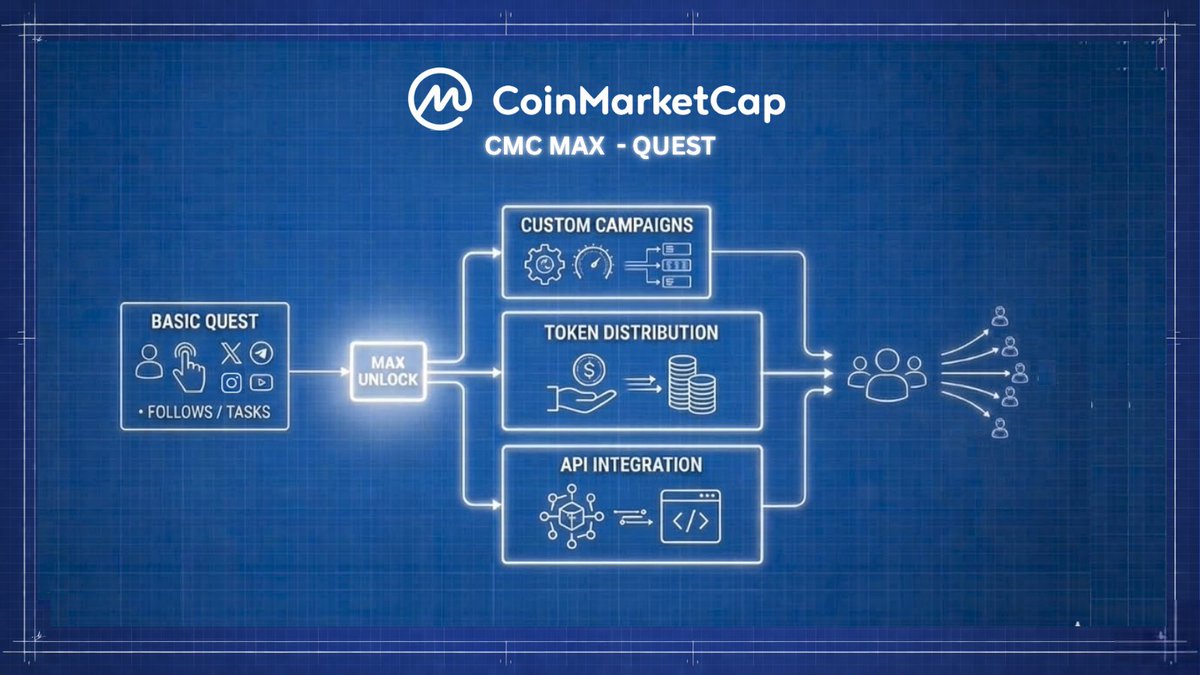 CoinMarketCap
CMC MAX - QUEST

BASIC QUEST
• FOLLOWS / TASKS

MAX UNLOCK

CUSTOM CAMPAIGNS

TOKEN DISTRIBUTION

API INTEGRATION